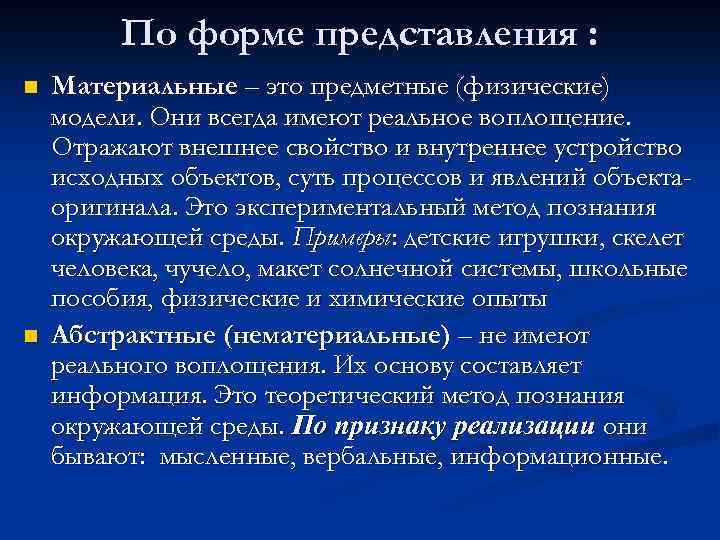 По форме представления :

Материальные – это предметные (физические) модели. Они всегда имеют реальное воплощение. Отражают внешнее свойство и внутреннее устройство исходных объектов, суть процессов и явлений объекта-оригинала. Это экспериментальный метод познания окружающей среды. Примеры: детские игрушки, скелет человека, чучело, макет солнечной системы, школьные пособия, физические и химические опыты

Абстрактные (нематериальные) – не имеют реального воплощения. Их основу составляет информация. Это теоретический метод познания окружающей среды. По признаку реализации они бывают: мысленные, вербальные, информационные.